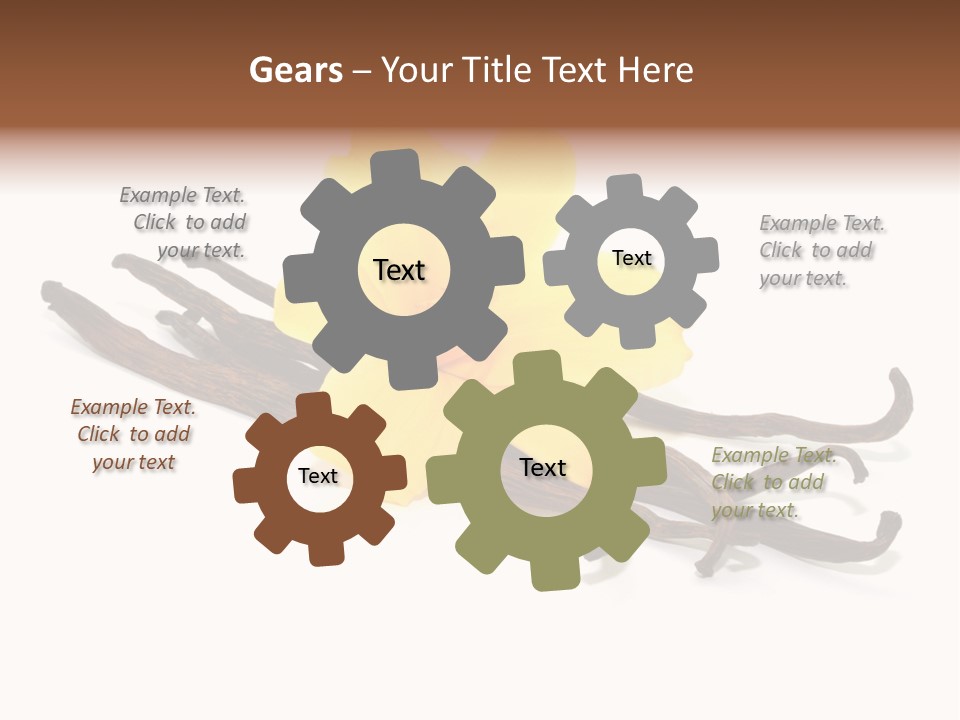 Gears – Your Title Text Here

Example Text. Click to add your text.

Text

Text

Example Text. Click to add your text.

Example Text. Click to add your text

Text

Text

Example Text. Click to add your text.